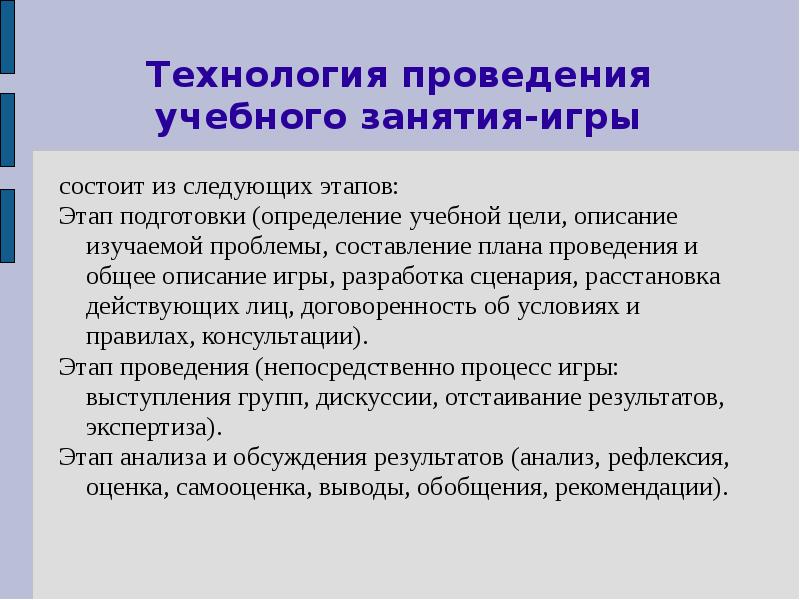 Технология проведения учебного занятия-игры

состоит из следующих этапов:

Этап подготовки (определение учебной цели, описание изучаемой проблемы, составление плана проведения и общее описание игры, разработка сценария, расстановка действующих лиц, договоренность об условиях и правилах, консультации).

Этап проведения (непосредственно процесс игры: выступления групп, дискуссии, отстаивание результатов, экспертиза).

Этап анализа и обсуждения результатов (анализ, рефлексия, оценка, самооценка, выводы, обобщения, рекомендации).